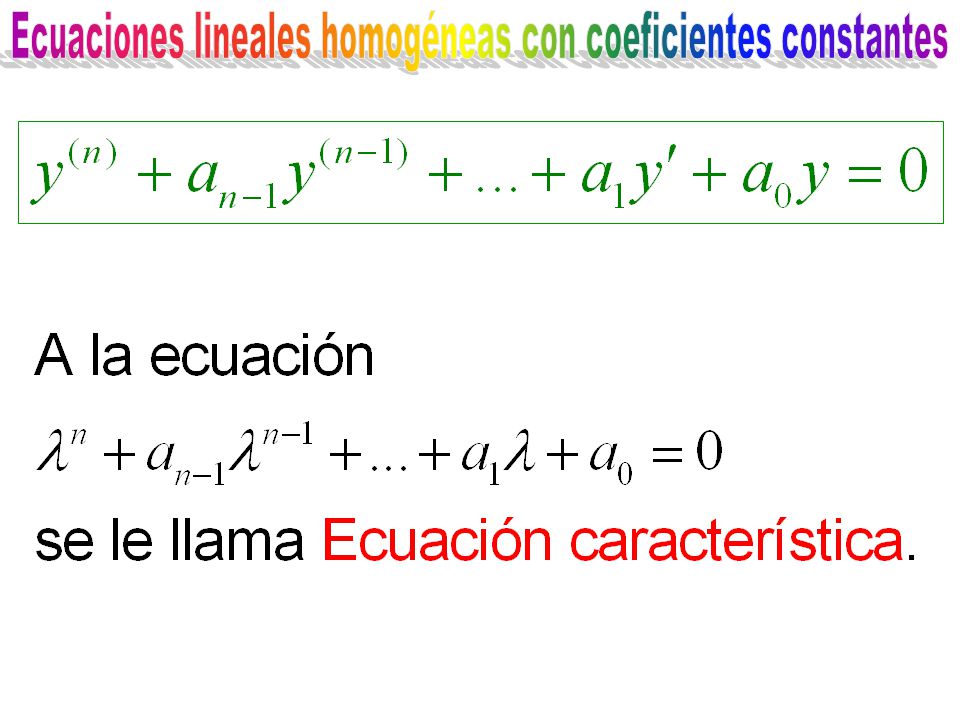 Ecuaciones lineales homogéneas con coeficientes constantes

$y^{(n)} + a_{n-1}y^{(n-1)} + \ldots + a_1 y' + a_0 y = 0$

A la ecuación

$\lambda^n + a_{n-1}\lambda^{n-1} + \ldots + a_1\lambda + a_0 = 0$

se le llama Ecuación característica.